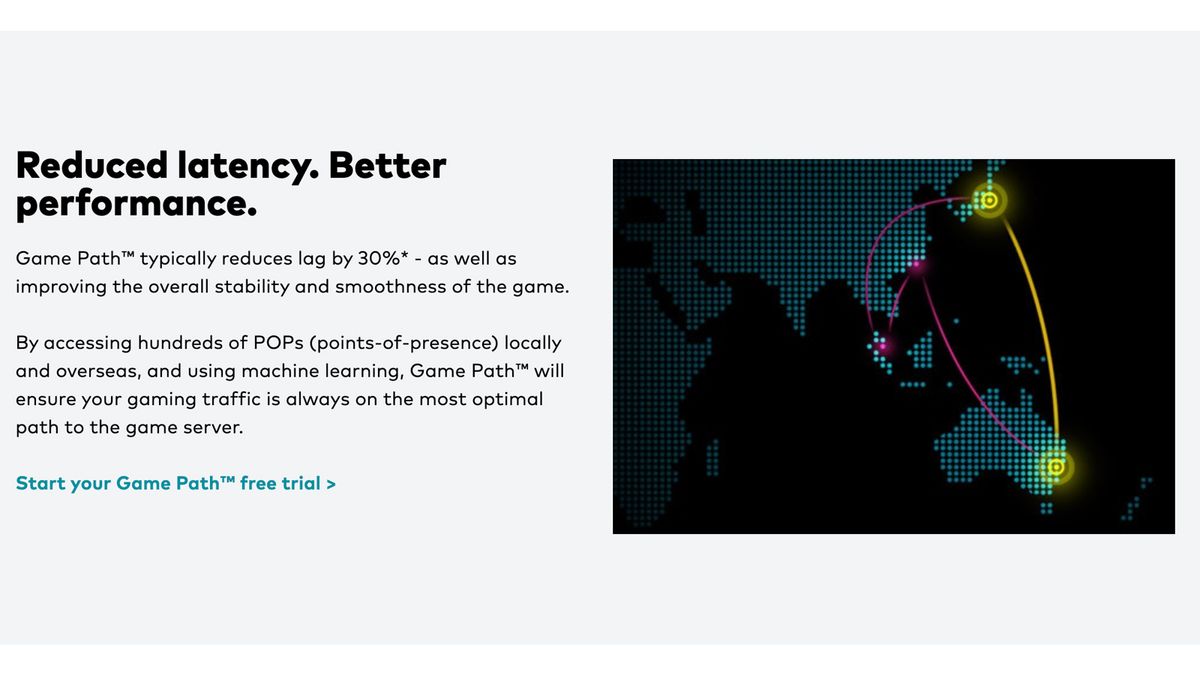 Reduced latency. Better performance.

Game Path™ typically reduces lag by 30%* - as well as improving the overall stability and smoothness of the game.

By accessing hundreds of POPs (points-of-presence) locally and overseas, and using machine learning, Game Path™ will ensure your gaming traffic is always on the most optimal path to the game server.

Start your Game Path™ free trial >